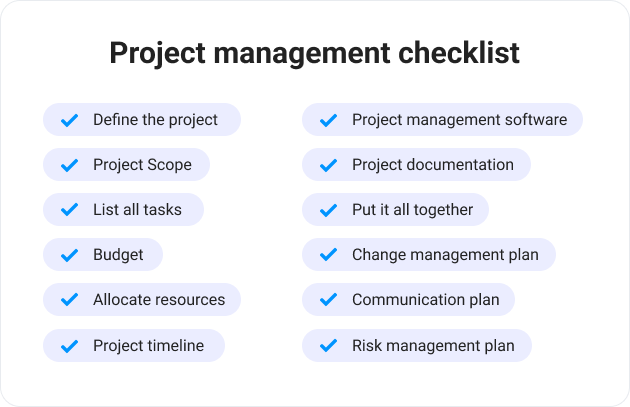 Project management checklist

Define the project

Project Scope

List all tasks

Budget

Allocate resources

Project timeline

Project management software

Project documentation

Put it all together

Change management plan

Communication plan

Risk management plan